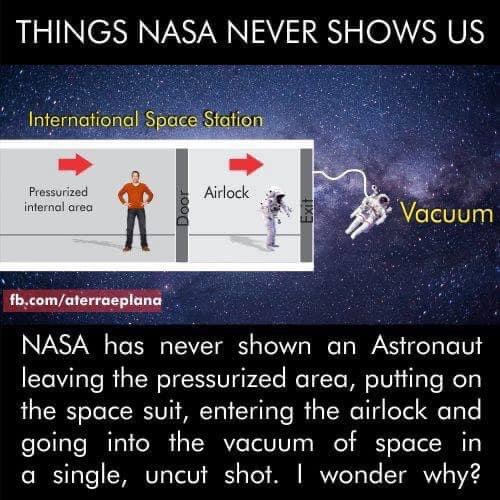 THINGS NASA NEVER SHOWS US

International Space Station

Pressurized internal area

Door

Airlock

Exit

Vacuum

fb.com/aterraeplana

NASA has never shown an Astronaut leaving the pressurized area, putting on the space suit, entering the airlock and going into the vacuum of space in a single, uncut shot. I wonder why?